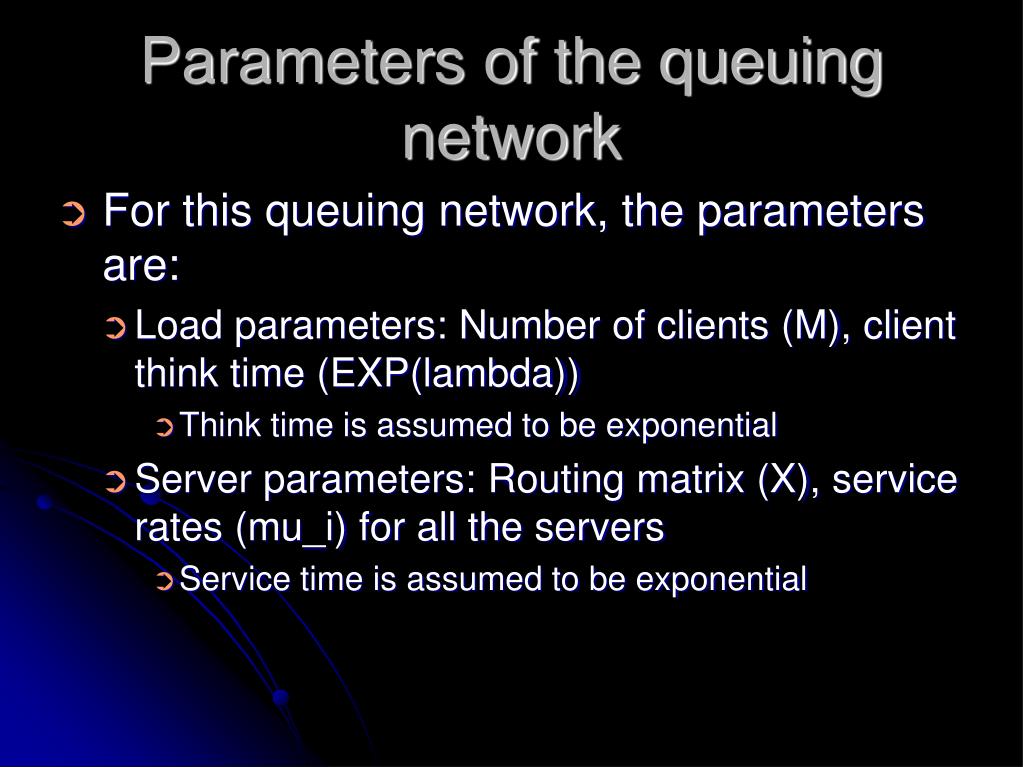 Parameters of the queuing network

For this queuing network, the parameters are:

Load parameters: Number of clients (M), client think time (EXP(lambda))

Think time is assumed to be exponential

Server parameters: Routing matrix (X), service rates (mu_i) for all the servers

Service time is assumed to be exponential